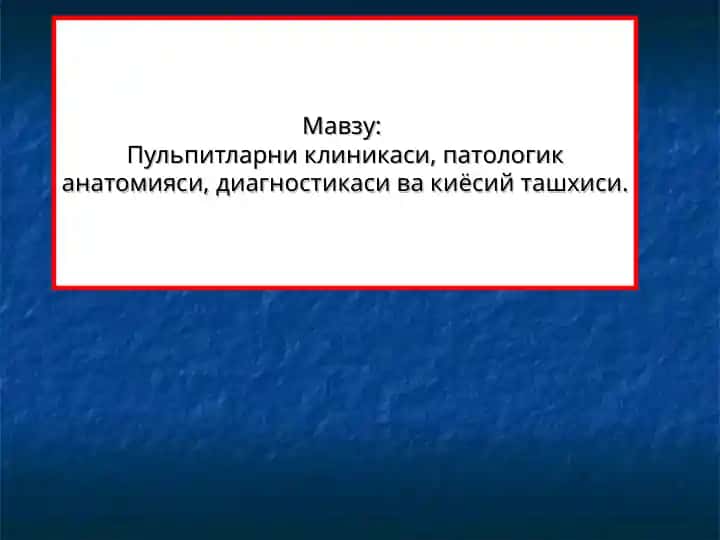 Мавзу:
Пульпитларни клиникаси, патологик анатомияси, диагностикаси ва киёсий ташхиси.